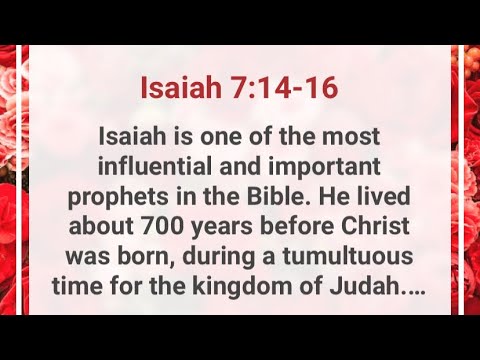 Isaiah 7:14-16

Isaiah is one of the most influential and important prophets in the Bible. He lived about 700 years before Christ was born, during a tumultuous time for the kingdom of Judah....